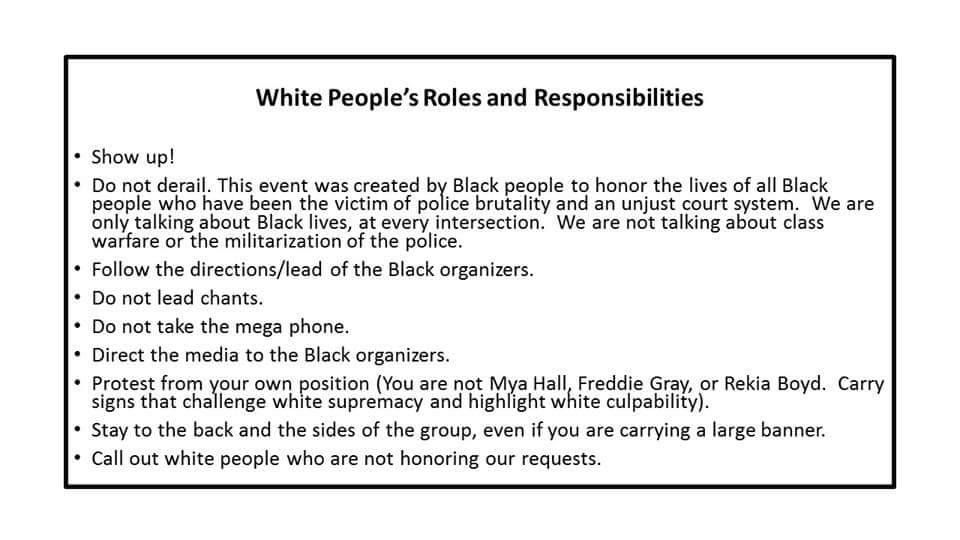 White People's Roles and Responsibilities

• Show up!
• Do not derail. This event was created by Black people to honor the lives of all Black people who have been the victim of police brutality and an unjust court system. We are only talking about Black lives, at every intersection. We are not talking about class warfare or the militarization of the police.
• Follow the directions/lead of the Black organizers.
• Do not lead chants.
• Do not take the mega phone.
• Direct the media to the Black organizers.
• Protest from your own position (You are not Mya Hall, Freddie Gray, or Rekia Boyd. Carry signs that challenge white supremacy and highlight white culpability).
• Stay to the back and the sides of the group, even if you are carrying a large banner.
• Call out white people who are not honoring our requests.